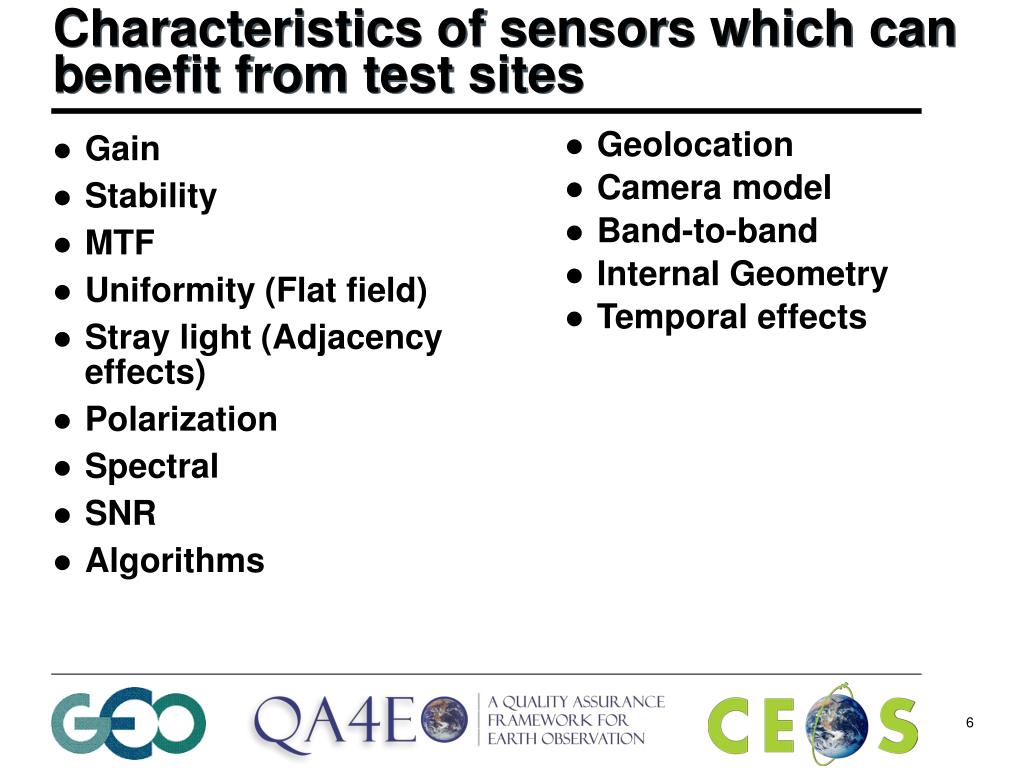 Characteristics of sensors which can benefit from test sites

- Gain
- Stability
- MTF
- Uniformity (Flat field)
- Stray light (Adjacency effects)
- Polarization
- Spectral
- SNR
- Algorithms

- Geolocation
- Camera model
- Band-to-band
- Internal Geometry
- Temporal effects

GEO QA4EO A QUALITY ASSURANCE FRAMEWORK FOR EARTH OBSERVATION CEOS 6